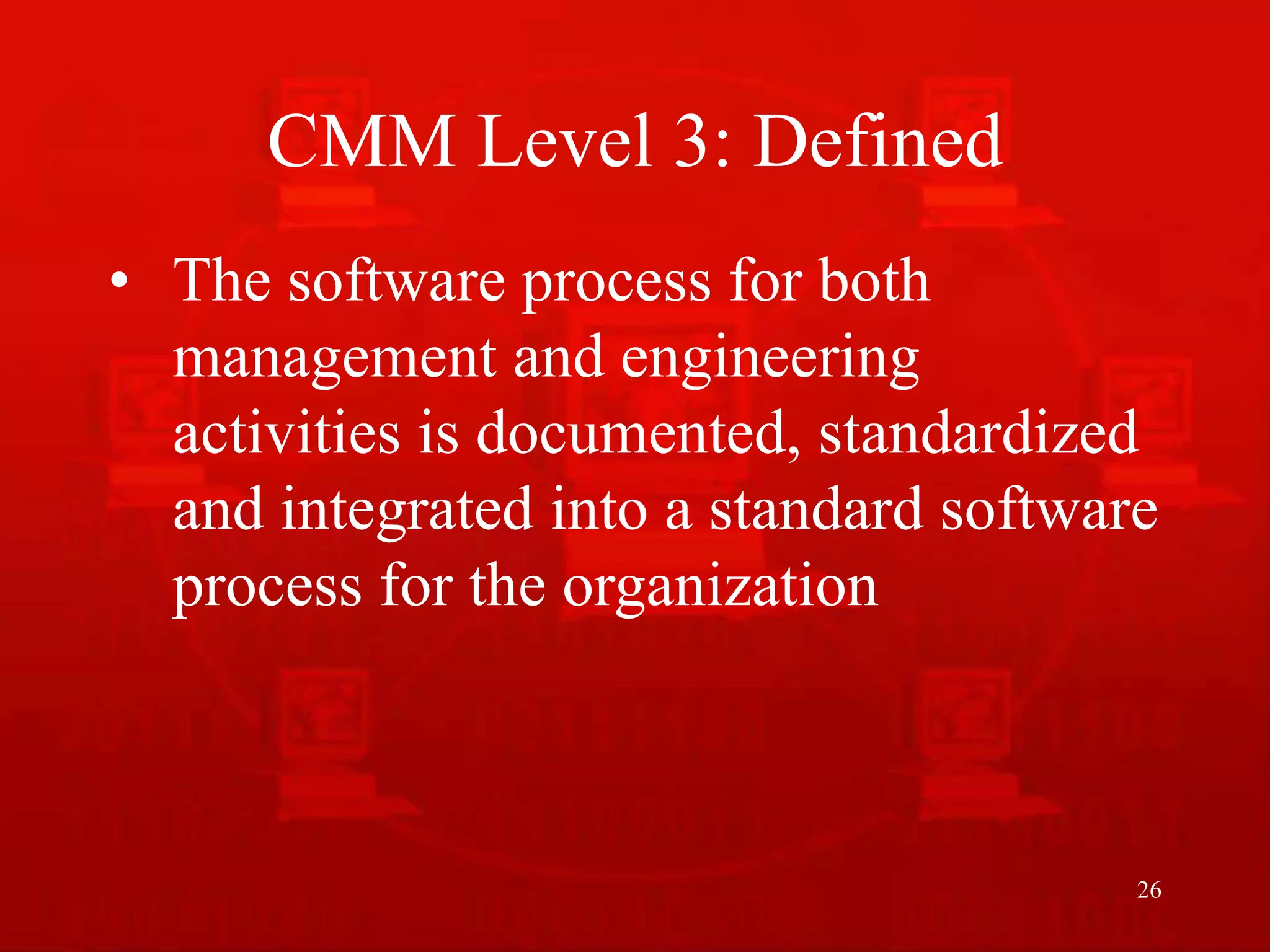 CMM Level 3: Defined

• The software process for both management and engineering activities is documented, standardized and integrated into a standard software process for the organization

26